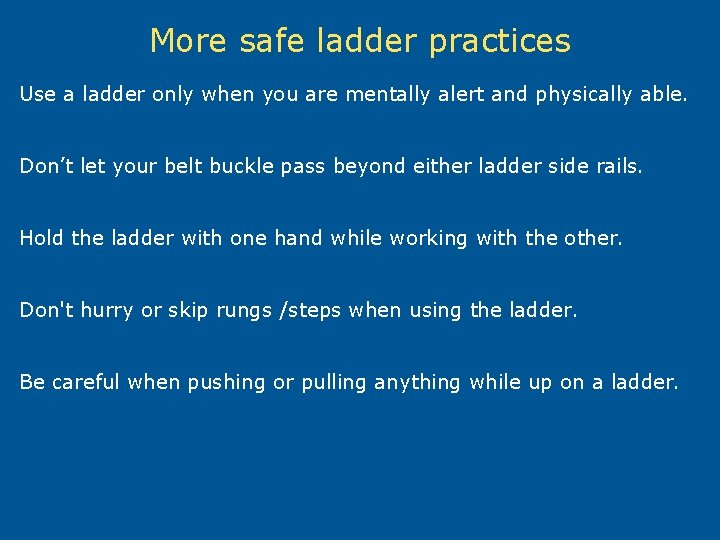 More safe ladder practices

Use a ladder only when you are mentally alert and physically able.

Don’t let your belt buckle pass beyond either ladder side rails.

Hold the ladder with one hand while working with the other.

Don't hurry or skip rungs /steps when using the ladder.

Be careful when pushing or pulling anything while up on a ladder.